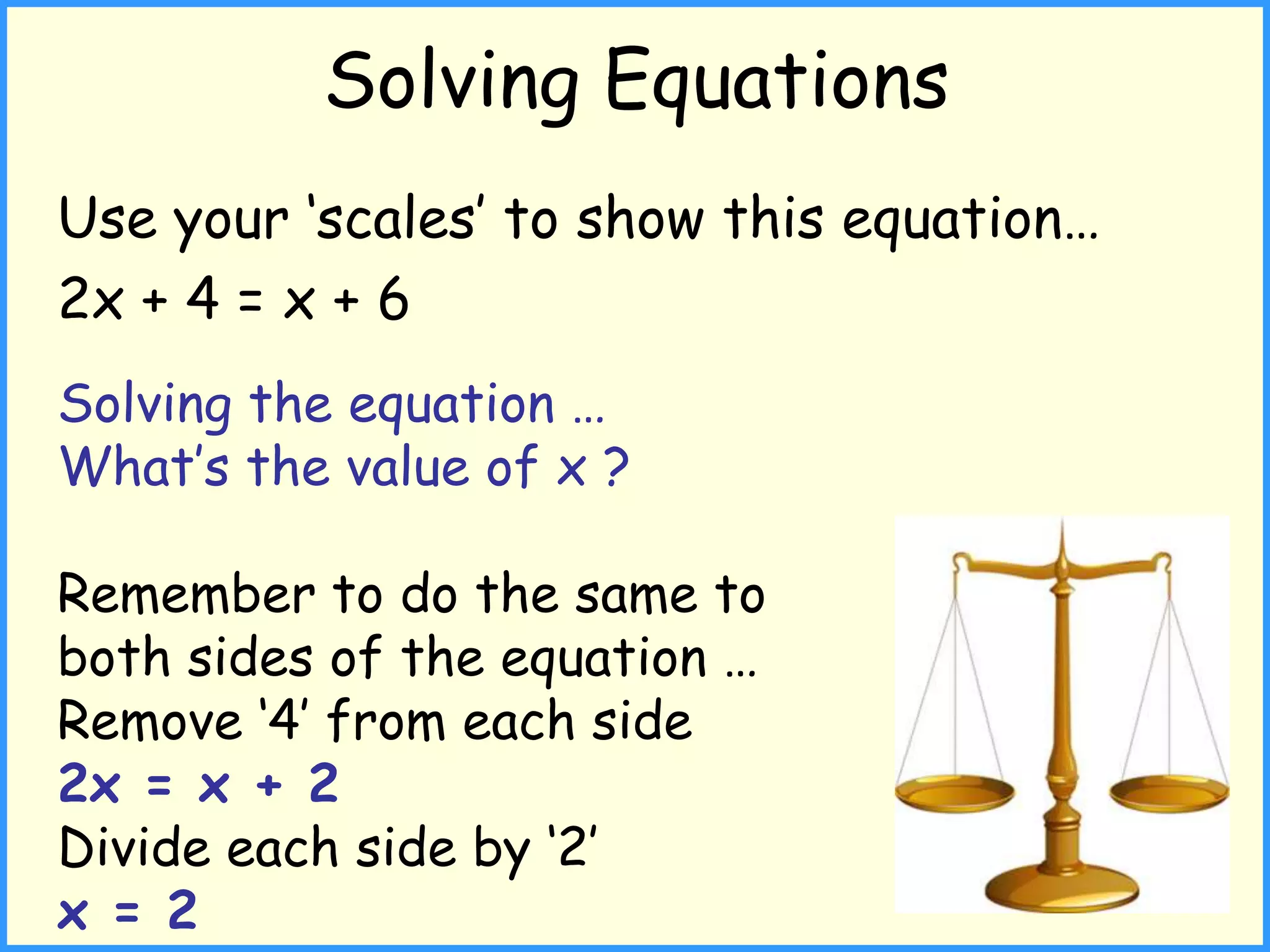 Solving Equations

Use your 'scales' to show this equation…

$2x + 4 = x + 6$

Solving the equation …
What's the value of x ?

Remember to do the same to both sides of the equation …
Remove '4' from each side
$2x = x + 2$
Divide each side by '2'
$x = 2$